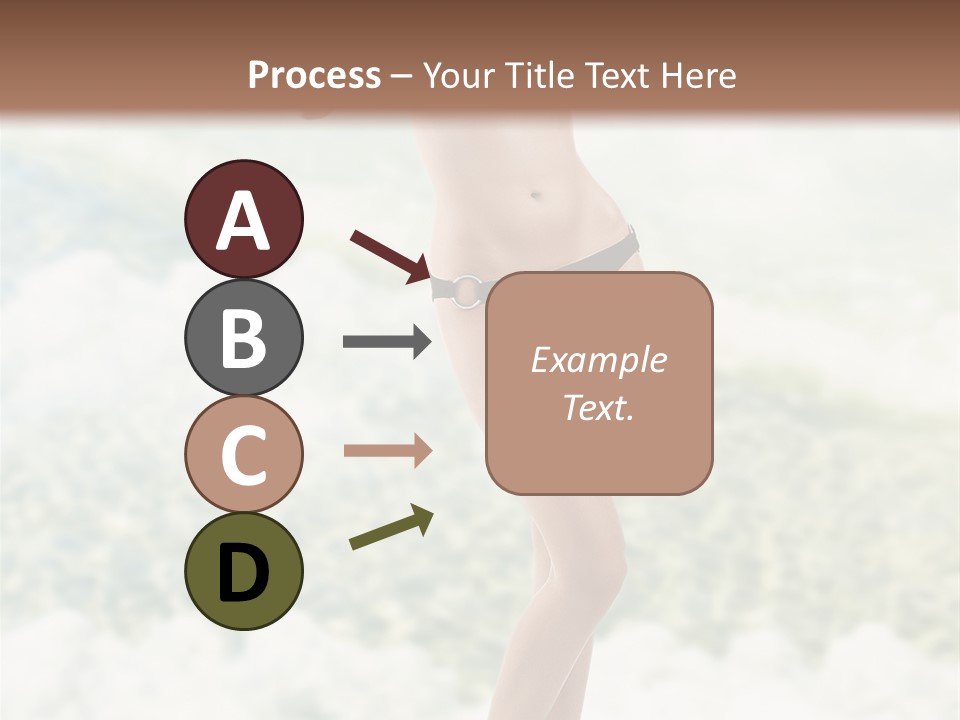 Process – Your Title Text Here

A

B

C

D

Example Text.